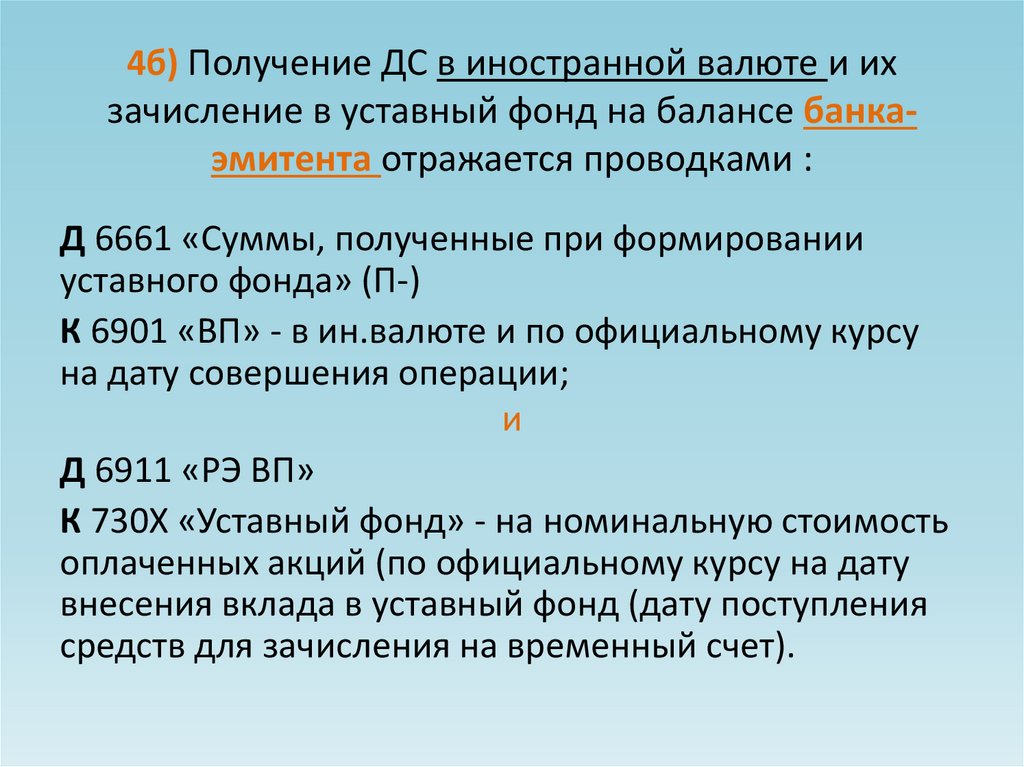 4б) Получение ДС в иностранной валюте и их зачисление в уставный фонд на балансе банка-эмитента отражается проводками :

Д 6661 «Суммы, полученные при формировании уставного фонда» (П-)

К 6901 «ВП» - в ин.валюте и по официальному курсу на дату совершения операции;

и

Д 6911 «РЭ ВП»

К 730Х «Уставный фонд» - на номинальную стоимость оплаченных акций (по официальному курсу на дату внесения вклада в уставный фонд (дату поступления средств для зачисления на временный счет).